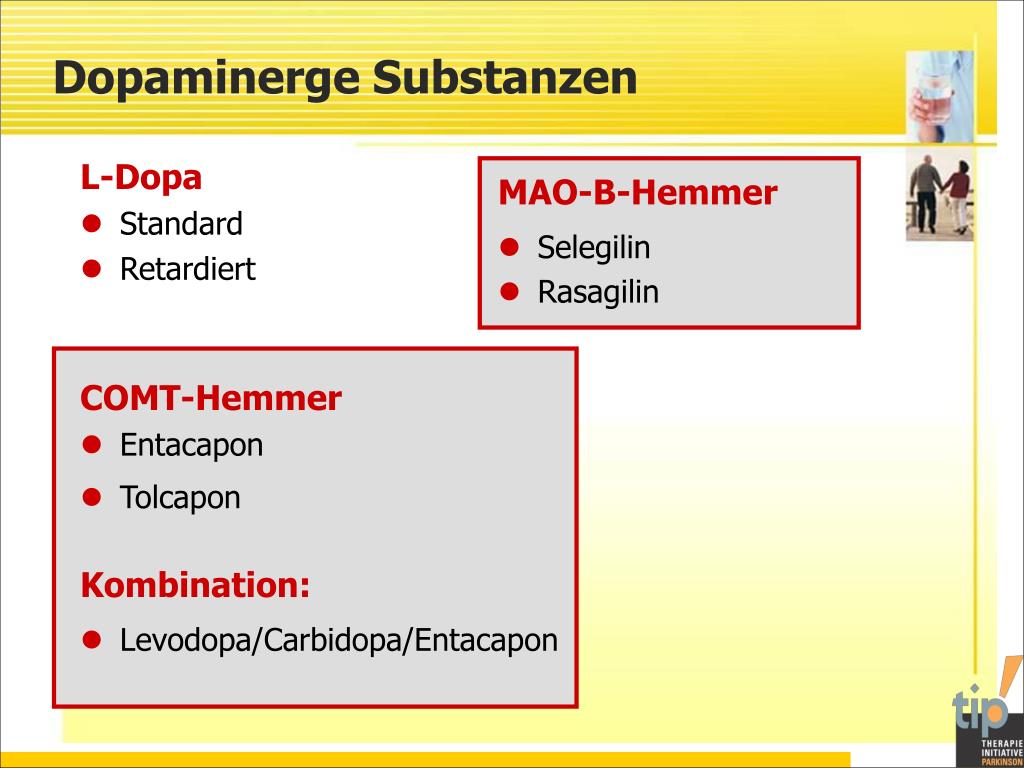 Dopaminerge Substanzen

L-Dopa
- Standard
- Retardiert

MAO-B-Hemmer
- Selegilin
- Rasagilin

COMT-Hemmer
- Entacapon
- Tolcapon

Kombination:
- Levodopa/Carbidopa/Entacapon

tip
THERAPIE INITIATIVE PARKINSON